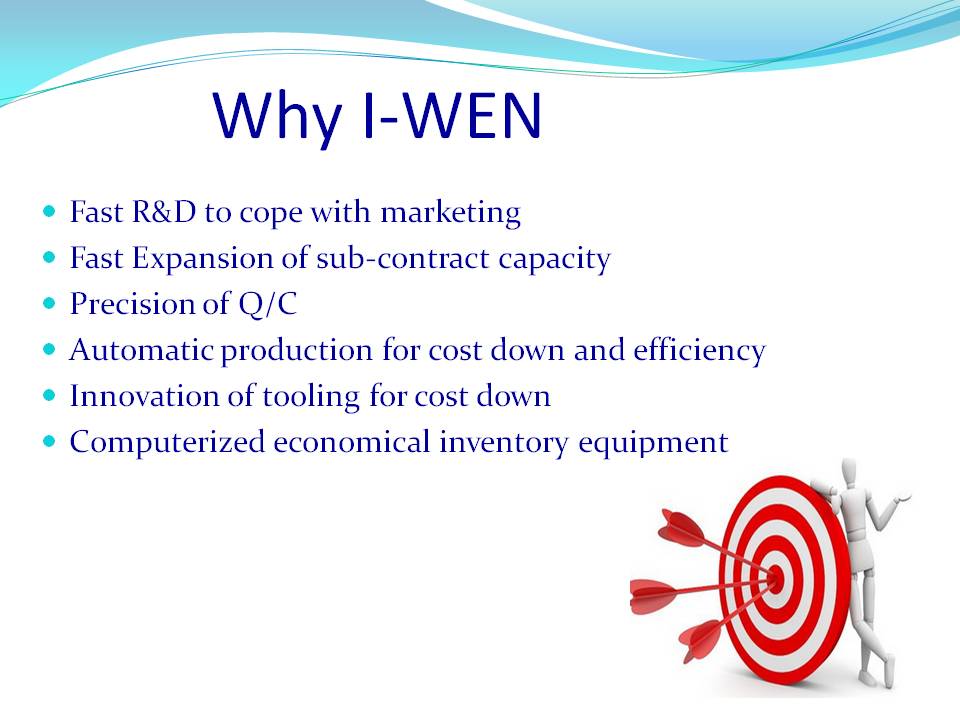 Why I-WEN

- Fast R&D to cope with marketing
- Fast Expansion of sub-contract capacity
- Precision of Q/C
- Automatic production for cost down and efficiency
- Innovation of tooling for cost down
- Computerized economical inventory equipment